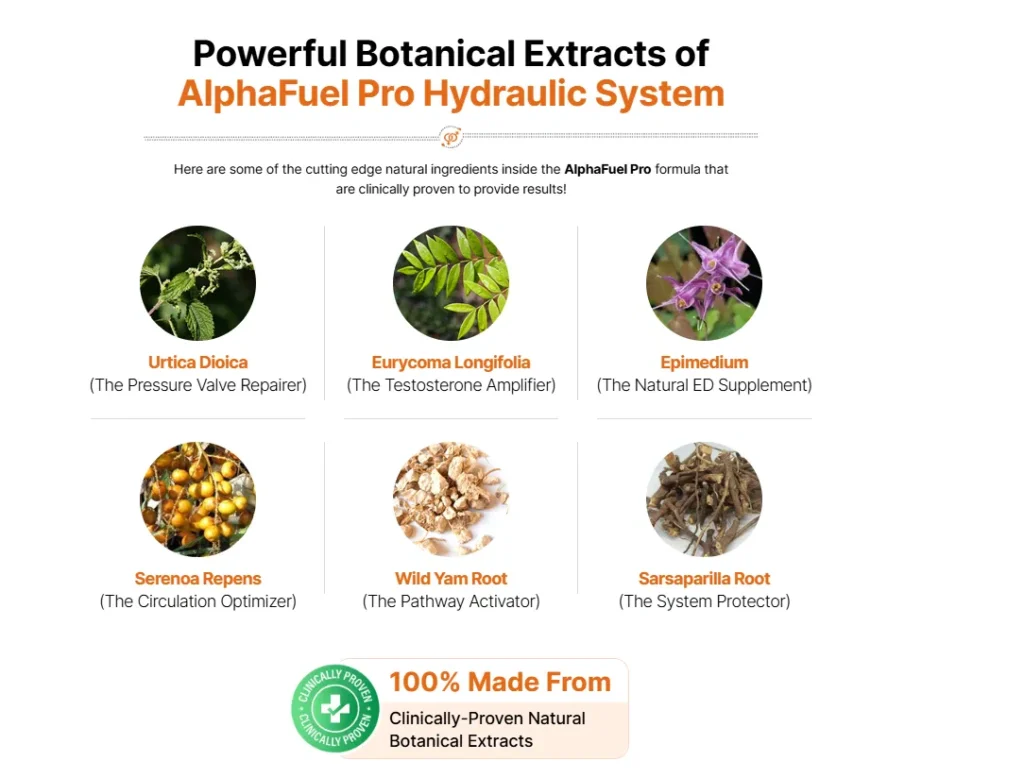 Powerful Botanical Extracts of
AlphaFuel Pro Hydraulic System

Here are some of the cutting edge natural ingredients inside the AlphaFuel Pro formula that are clinically proven to provide results!

Urtica Dioica
(The Pressure Valve Repairer)

Eurycoma Longifolia
(The Testosterone Amplifier)

Epimedium
(The Natural ED Supplement)

Serenoa Repens
(The Circulation Optimizer)

Wild Yam Root
(The Pathway Activator)

Sarsaparilla Root
(The System Protector)

CLINICALLY PROVEN CLINICALLY PROVEN

100% Made From
Clinically-Proven Natural Botanical Extracts